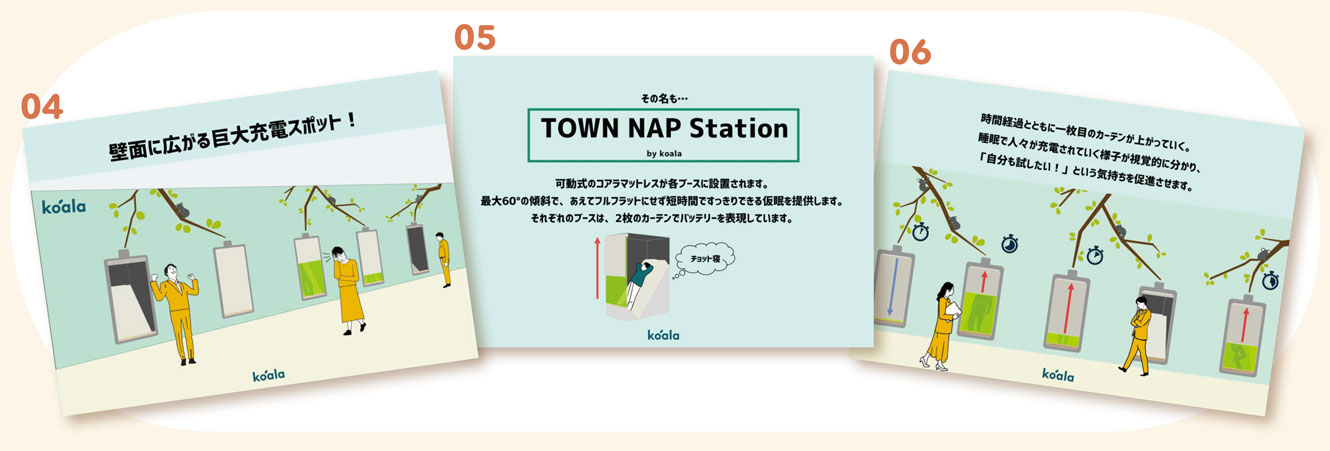 04

壁面に広がる巨大充電スポット！

koala

koala

05

その名も…

TOWN NAP Station

by koala

可動式のコアラマットレスが各ブースに設置されます。
最大60°の傾斜で、あえてフルフラットにせず短時間ですっきりできる仮眠を提供します。
それぞれのブースは、2枚のカーテンでバッテリーを表現しています。

チョット寝

koala

06

時間経過とともに一枚目のカーテンが上がっていく。
睡眠で人々が充電されていく様子が視覚的に分かり、
「自分も試したい！」という気持ちを促進させます。

koala